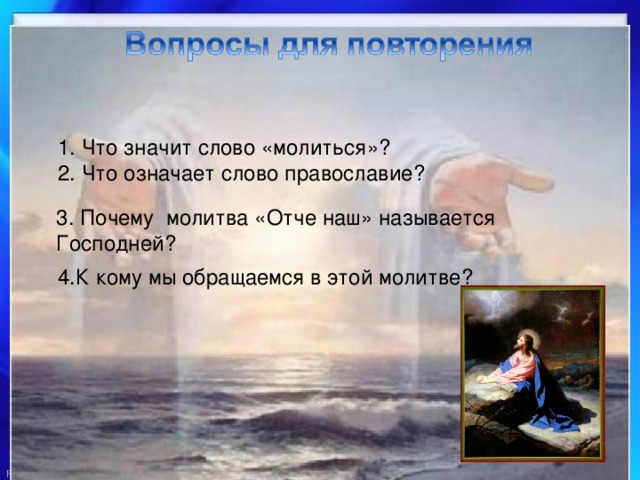 Вопросы для повторения

1. Что значит слово «молиться»?
2. Что означает слово православие?

3. Почему молитва «Отче наш» называется Господней?

4.К кому мы обращаемся в этой молитве?